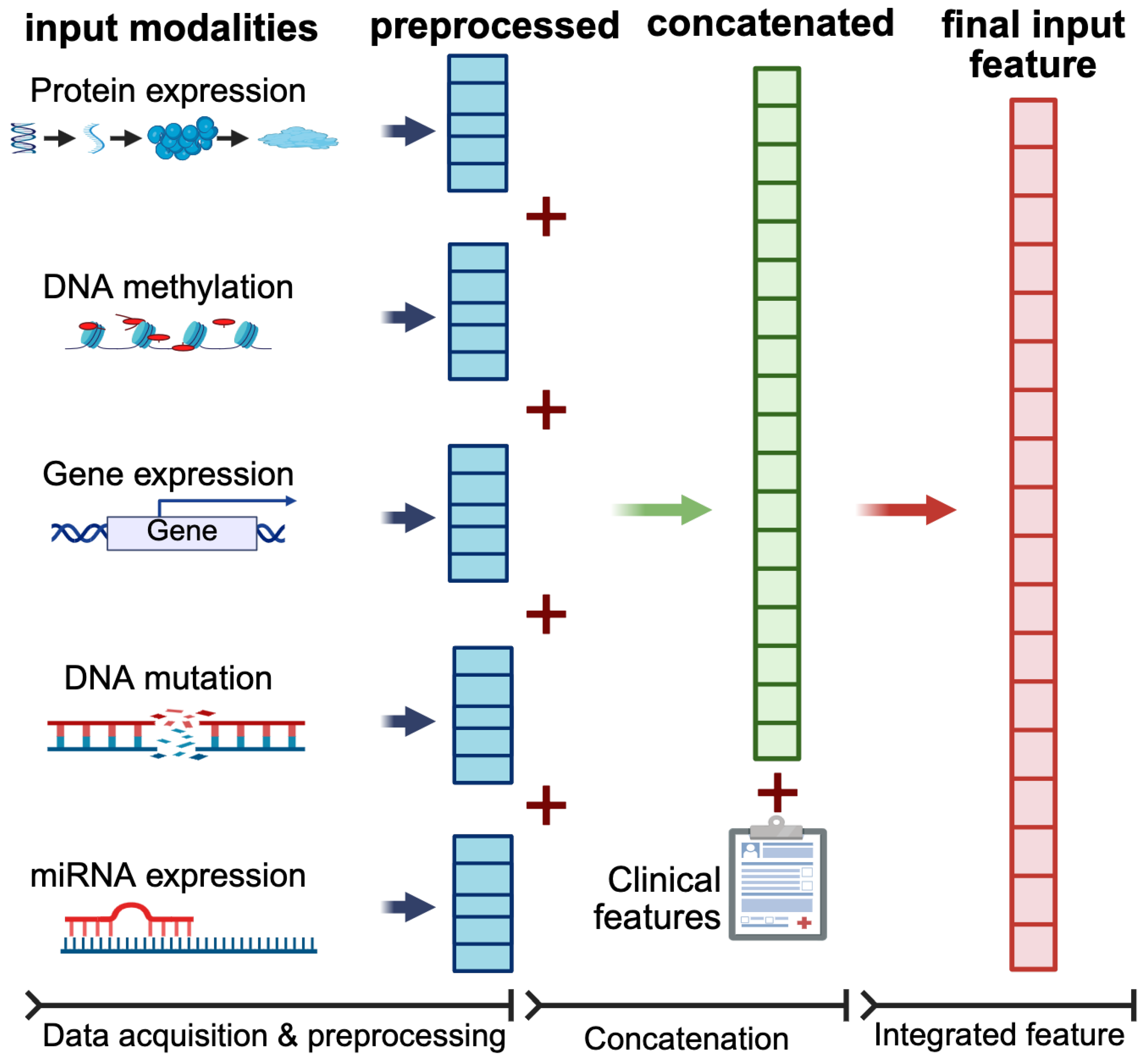 input modalities

preprocessed

concatenated

final input feature

Protein expression

DNA methylation

Gene expression

Gene

DNA mutation

miRNA expression

Clinical features

Data acquisition & preprocessing

Concatenation

Integrated feature